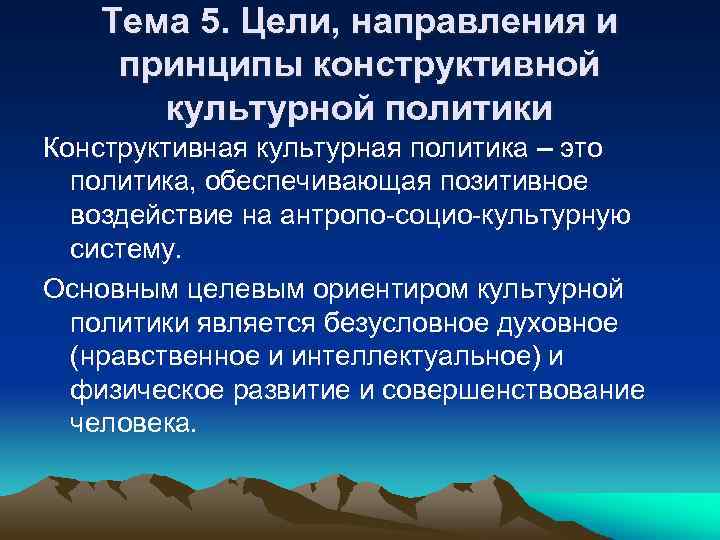 Тема 5. Цели, направления и принципы конструктивной культурной политики

Конструктивная культурная политика – это политика, обеспечивающая позитивное воздействие на антропо-социо-культурную систему.

Основным целевым ориентиром культурной политики является безусловное духовное (нравственное и интеллектуальное) и физическое развитие и совершенствование человека.